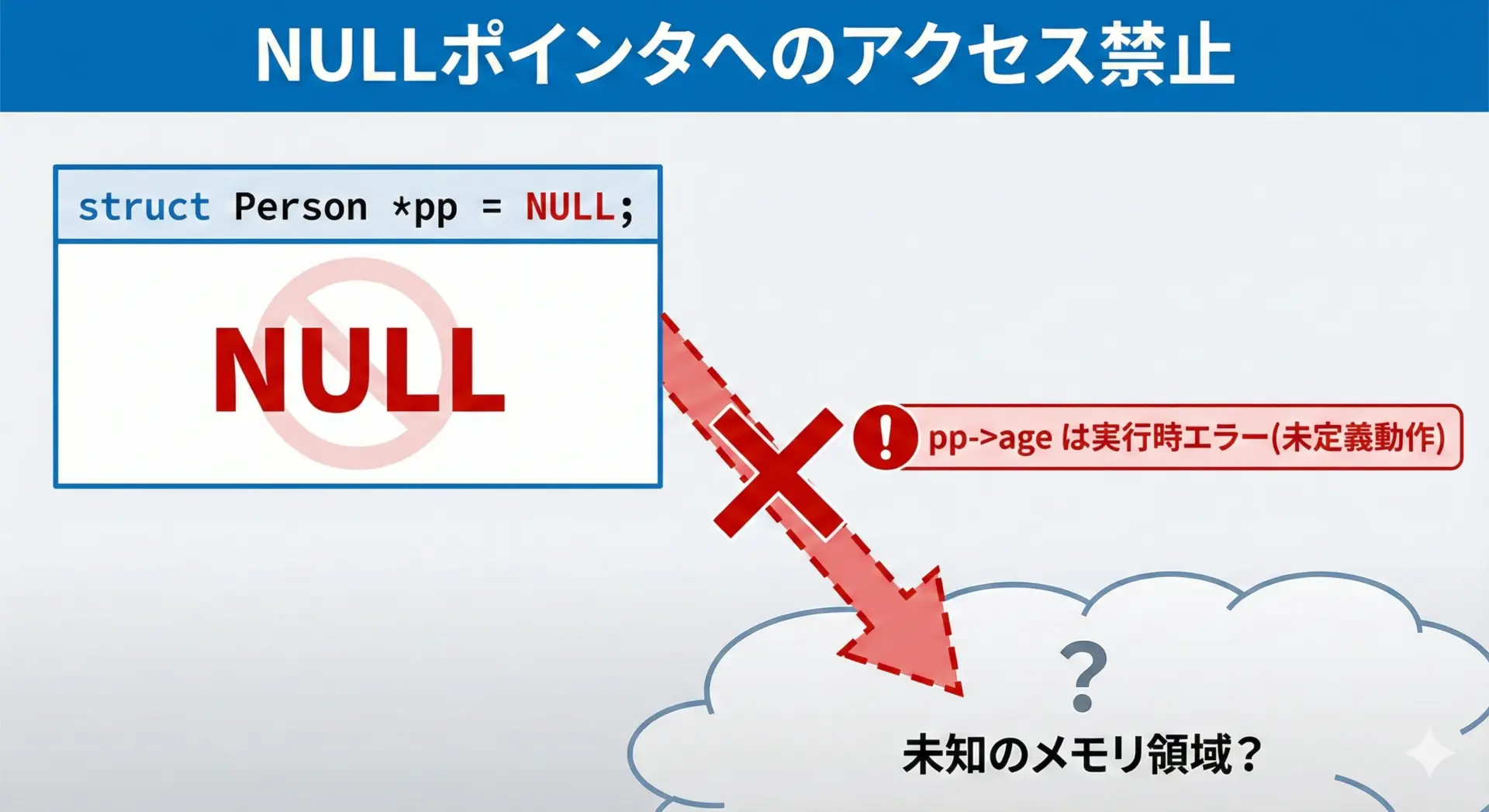 NULLポインタへのアクセス禁止

struct Person *pp = NULL;

NULL

! pp->age は実行時エラー(未定義動作)

?

未知のメモリ領域？